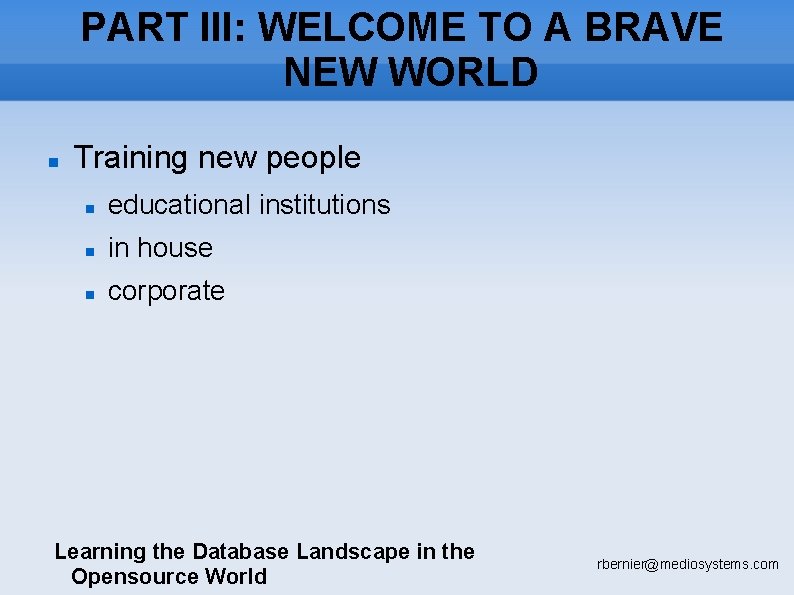 PART III: WELCOME TO A BRAVE NEW WORLD

- Training new people
  - educational institutions
  - in house
  - corporate

Learning the Database Landscape in the Opensource World

rbernier@mediosystems.com